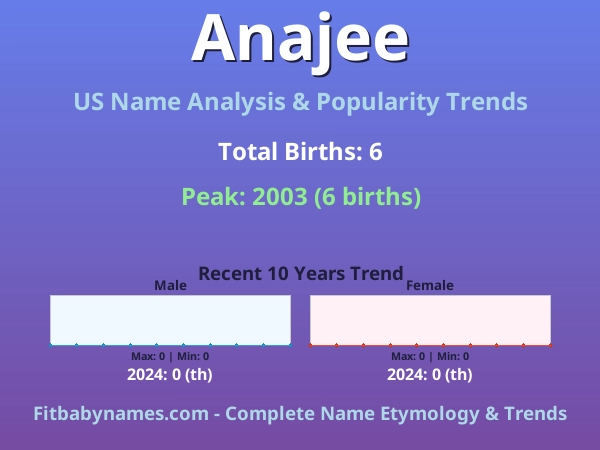 Anajee

US Name Analysis & Popularity Trends

Total Births: 6

Peak: 2003 (6 births)

Recent 10 Years Trend

Male

Max: 0 | Min: 0

2024: 0 (th)

Female

Max: 0 | Min: 0

2024: 0 (th)

Fitbabynames.com - Complete Name Etymology & Trends